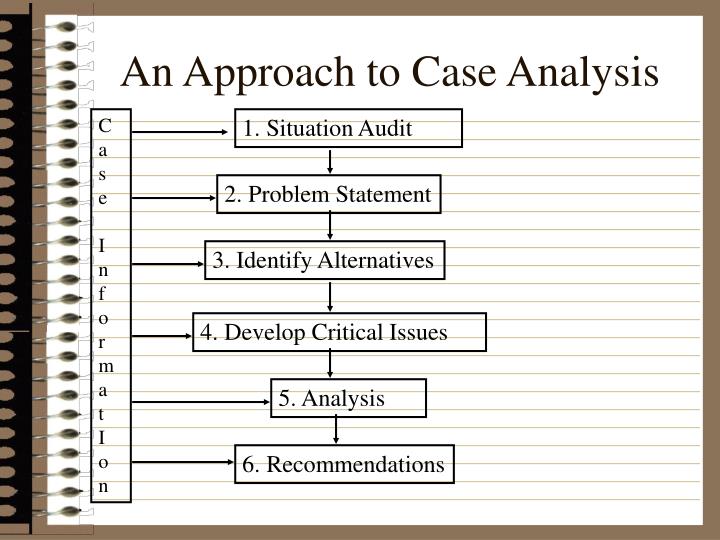 An Approach to Case Analysis

C
a
s
e

I
n
f
o
r
m
a
t
I
o
n

1. Situation Audit

2. Problem Statement

3. Identify Alternatives

4. Develop Critical Issues

5. Analysis

6. Recommendations